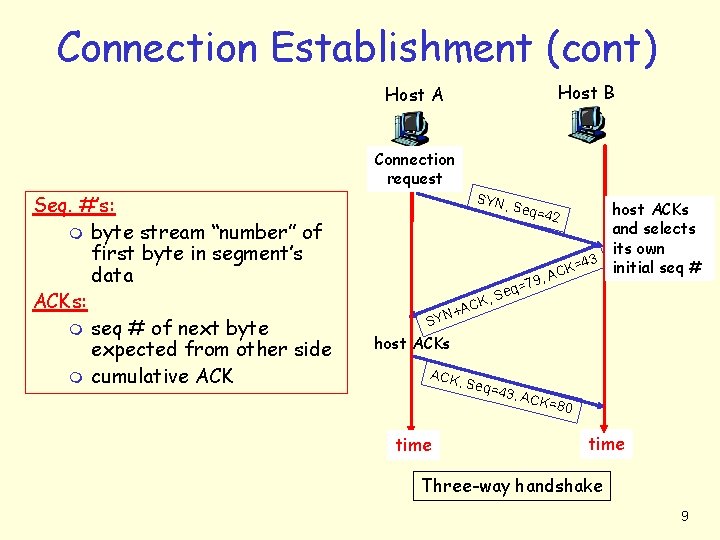 Connection Establishment (cont)

Seq. #'s:
byte stream "number" of first byte in segment's data
ACKs:
seq # of next byte expected from other side
cumulative ACK

Host A

Host B

Connection request

SYN, Seq=42

host ACKs and selects its own initial seq #

SYN+ACK, Seq=79, ACK=43

host ACKs

ACK, Seq=43, ACK=80

time

time

Three-way handshake

9